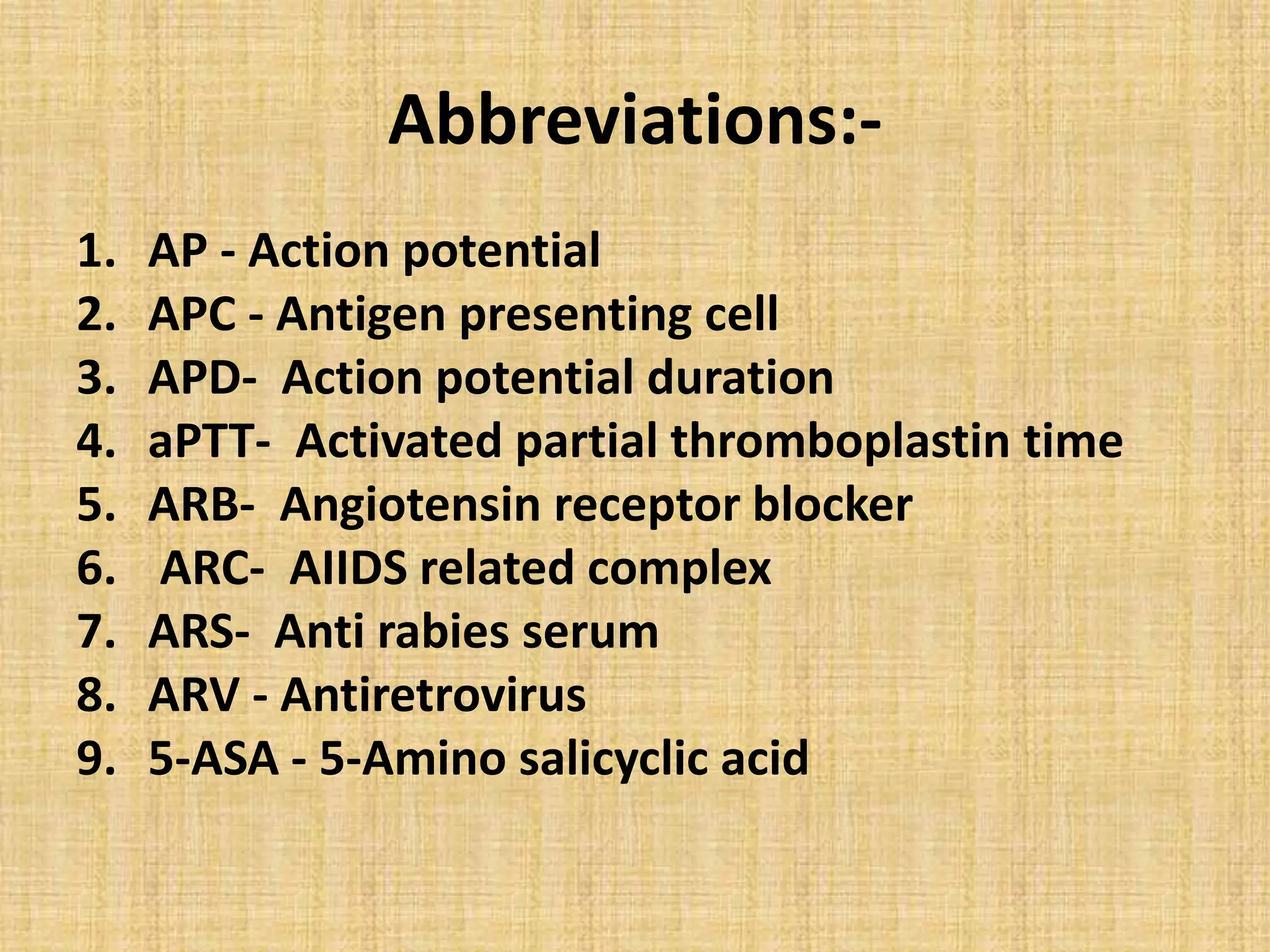 Abbreviations:-

1. AP - Action potential
2. APC - Antigen presenting cell
3. APD- Action potential duration
4. aPTT- Activated partial thromboplastin time
5. ARB- Angiotensin receptor blocker
6. ARC- AIIDS related complex
7. ARS- Anti rabies serum
8. ARV - Antiretrovirus
9. 5-ASA - 5-Amino salicyclic acid